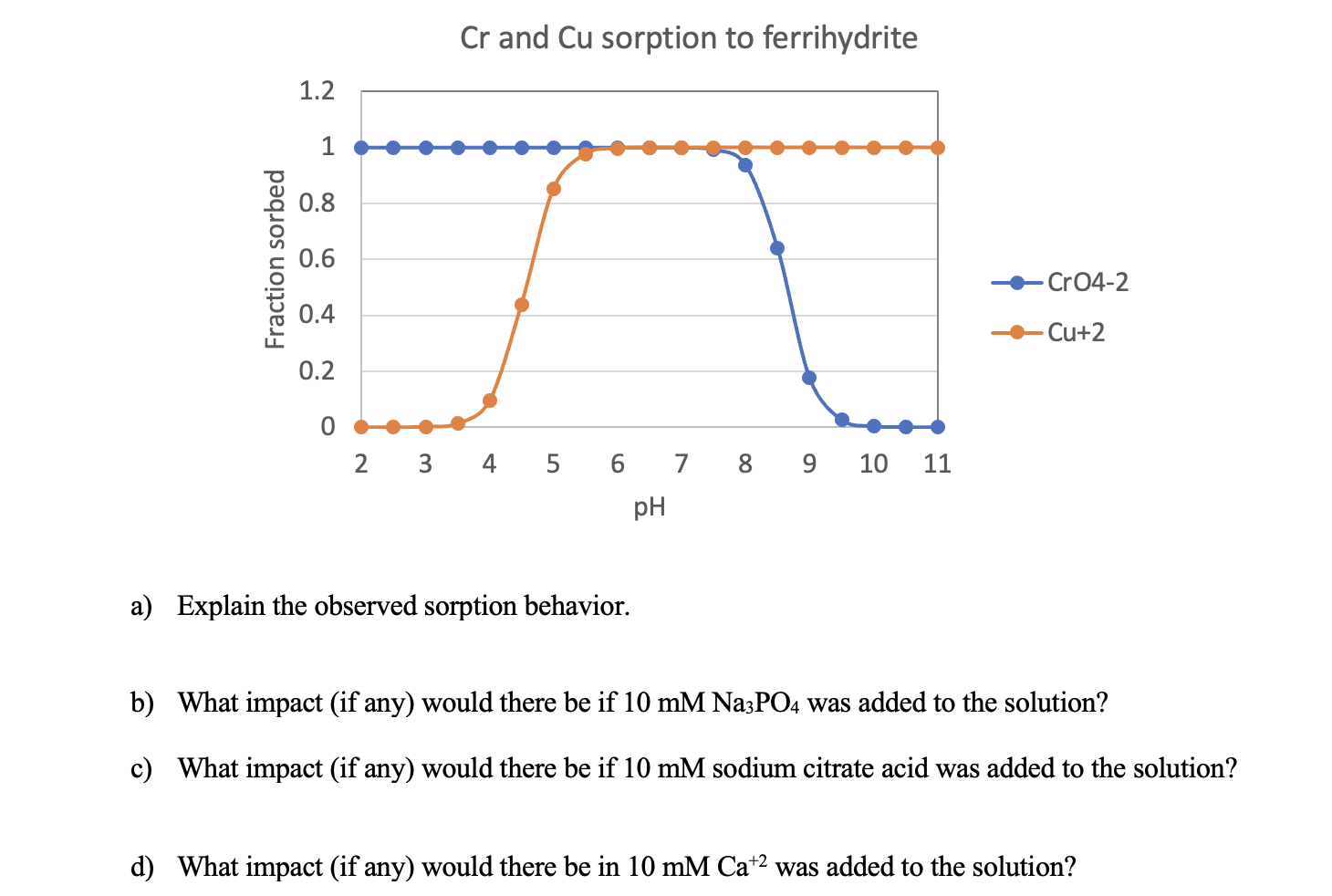 Cr and Cu sorption to ferrihydrite

Fraction sorbed

1.2
1
0.8
0.6
0.4
0.2
0

2 3 4 5 6 7 8 9 10 11

pH

CrO4-2
Cu+2

a) Explain the observed sorption behavior.

b) What impact (if any) would there be if 10 mM $Na_3PO_4$ was added to the solution?

c) What impact (if any) would there be if 10 mM sodium citrate acid was added to the solution?

d) What impact (if any) would there be in 10 mM $Ca^{+2}$ was added to the solution?